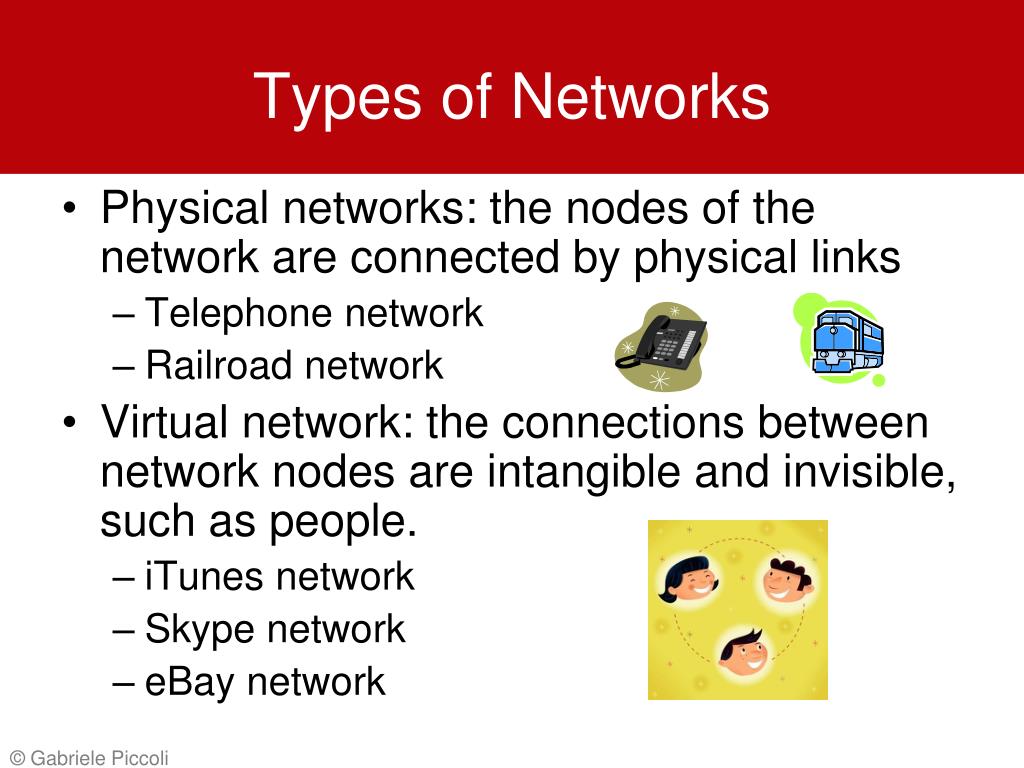 Types of Networks

• Physical networks: the nodes of the network are connected by physical links
– Telephone network
– Railroad network

• Virtual network: the connections between network nodes are intangible and invisible, such as people.
– iTunes network
– Skype network
– eBay network

© Gabriele Piccoli